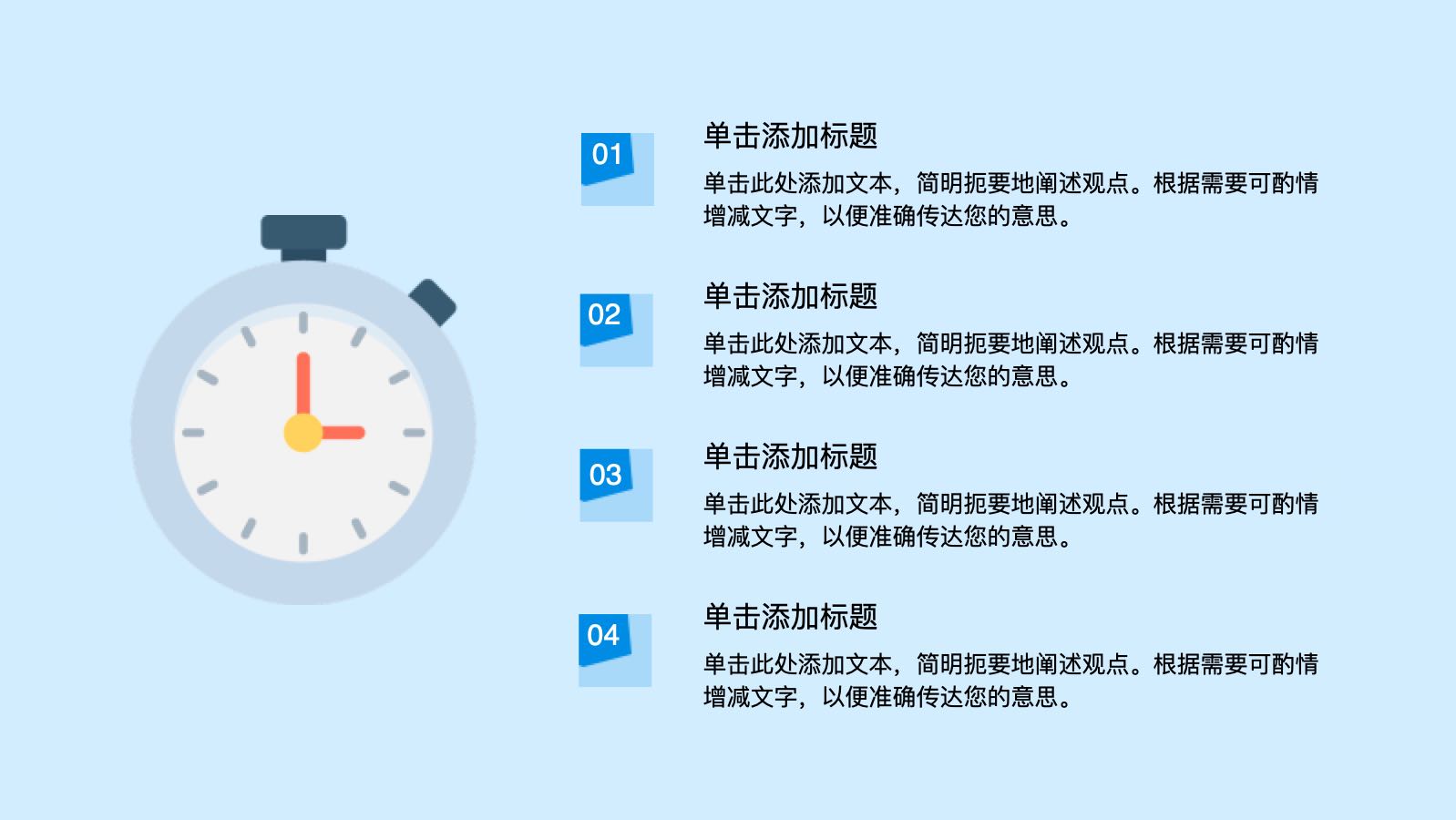 01

单击添加标题

单击此处添加文本，简明扼要地阐述观点。根据需要可酌情增减文字，以便准确传达您的意思。

02

单击添加标题

单击此处添加文本，简明扼要地阐述观点。根据需要可酌情增减文字，以便准确传达您的意思。

03

单击添加标题

单击此处添加文本，简明扼要地阐述观点。根据需要可酌情增减文字，以便准确传达您的意思。

04

单击添加标题

单击此处添加文本，简明扼要地阐述观点。根据需要可酌情增减文字，以便准确传达您的意思。